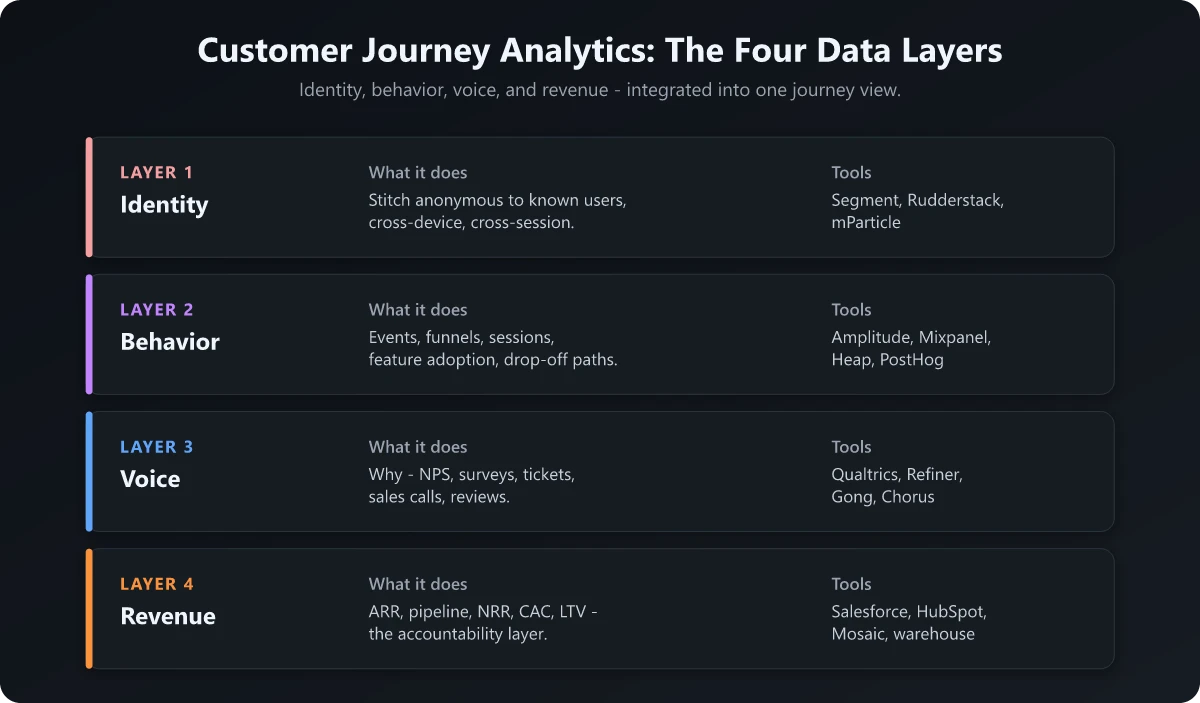 Customer Journey Analytics: The Four Data Layers

Identity, behavior, voice, and revenue - integrated into one journey view.

LAYER 1
Identity

What it does
Stitch anonymous to known users, cross-device, cross-session.

Tools
Segment, Rudderstack, mParticle

LAYER 2
Behavior

What it does
Events, funnels, sessions, feature adoption, drop-off paths.

Tools
Amplitude, Mixpanel, Heap, PostHog

LAYER 3
Voice

What it does
Why - NPS, surveys, tickets, sales calls, reviews.

Tools
Qualtrics, Refiner, Gong, Chorus

LAYER 4
Revenue

What it does
ARR, pipeline, NRR, CAC, LTV - the accountability layer.

Tools
Salesforce, HubSpot, Mosaic, warehouse